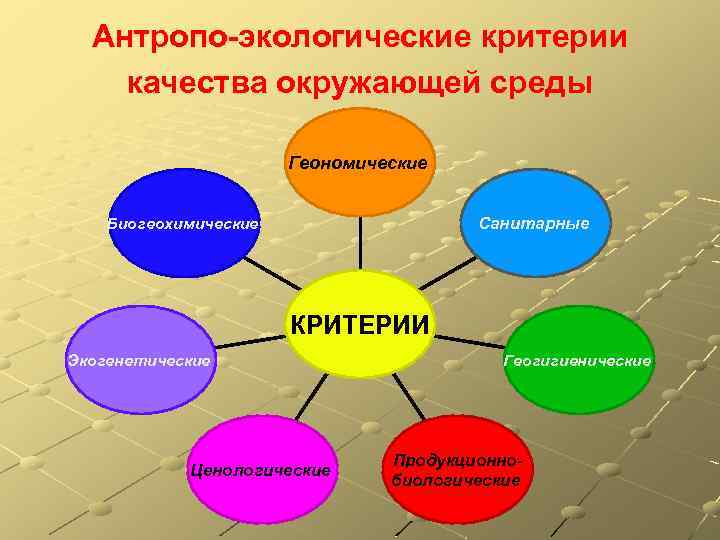 Антропо-экологические критерии качества окружающей среды

Геономические

Биогеохимические

Санитарные

КРИТЕРИИ

Экогенетические

Геогигиенические

Ценологические

Продукционно-биологические